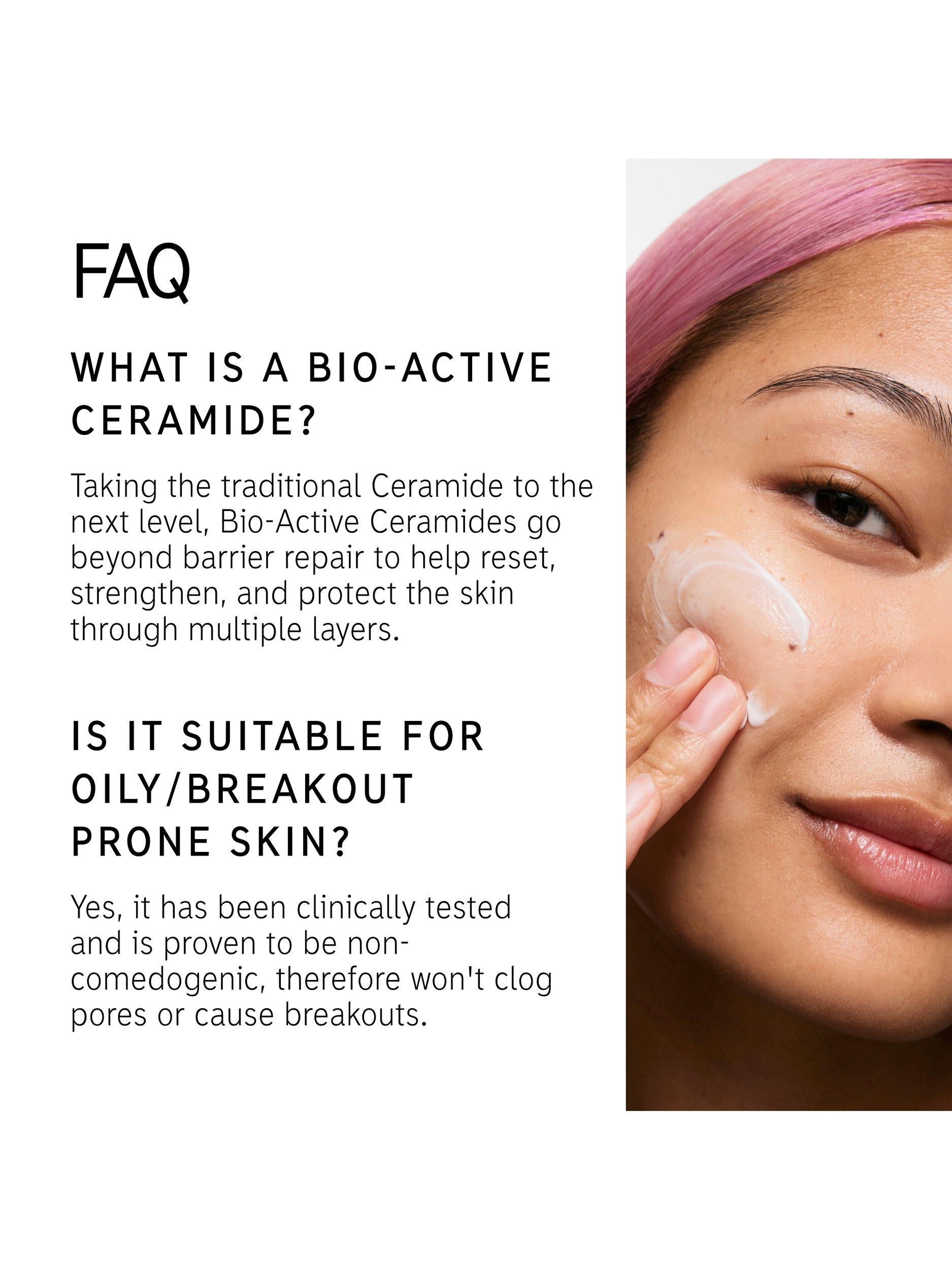 FAQ

WHAT IS A BIO-ACTIVE CERAMIDE?

Taking the traditional Ceramide to the next level, Bio-Active Ceramides go beyond barrier repair to help reset, strengthen, and protect the skin through multiple layers.

IS IT SUITABLE FOR OILY/BREAKOUT PRONE SKIN?

Yes, it has been clinically tested and is proven to be non-comedogenic, therefore won't clog pores or cause breakouts.